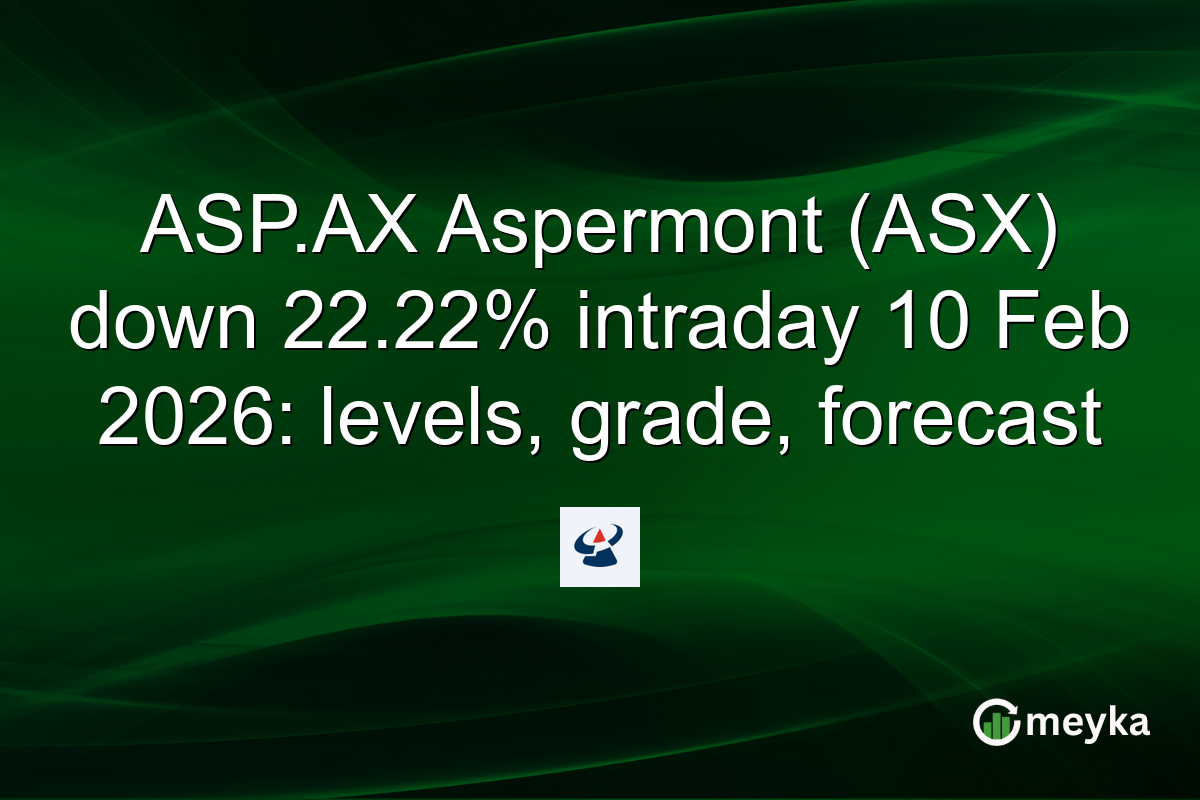 ASP.AX Aspermont (ASX) down 22.22% intraday 10 Feb 2026: levels, grade, forecast

meyka